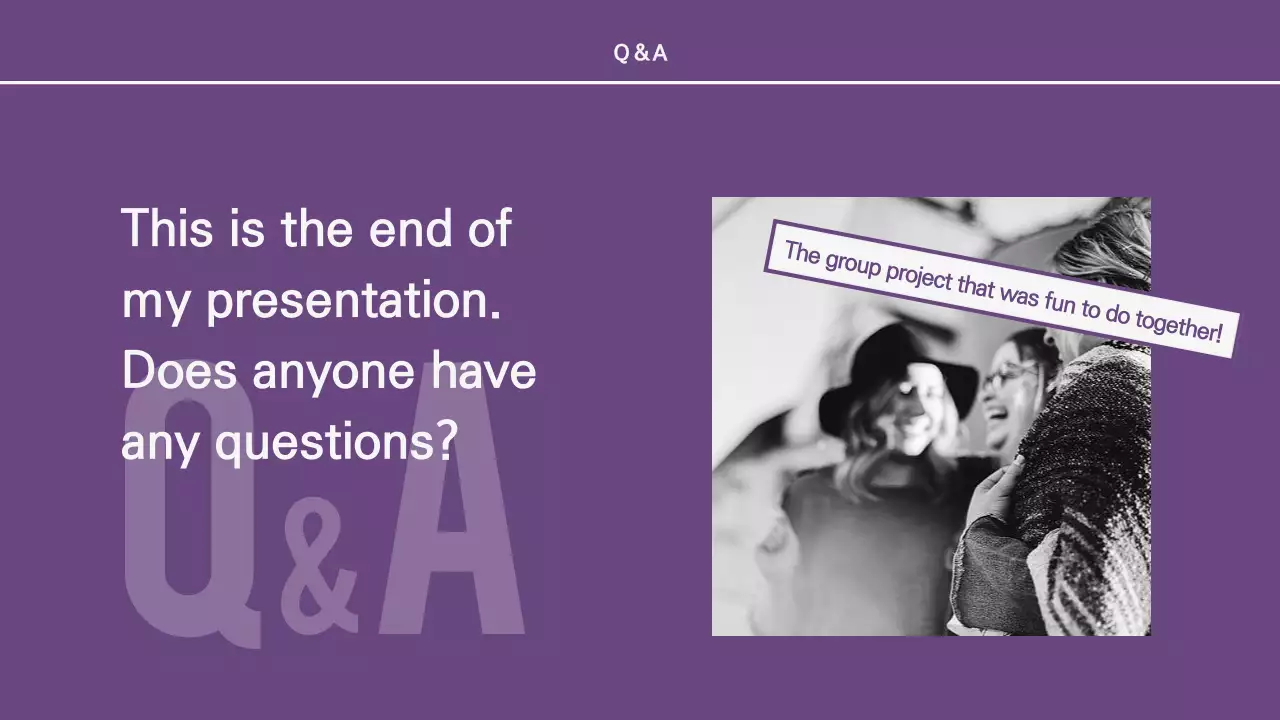 Q&A

This is the end of my presentation. Does anyone have any questions?

Q&A

The group project that was fun to do together!